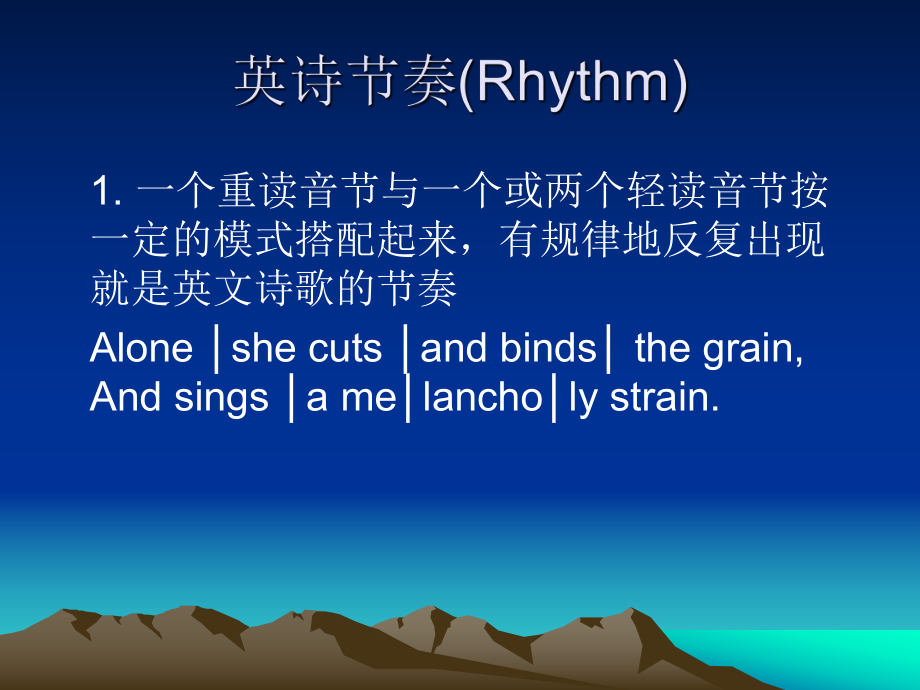 英诗节奏(Rhythm)

1. 一个重读音节与一个或两个轻读音节按一定的模式搭配起来，有规律地反复出现就是英文诗歌的节奏

Alone │she cuts │and binds│ the grain,
And sings │a me│lancho│ly strain.